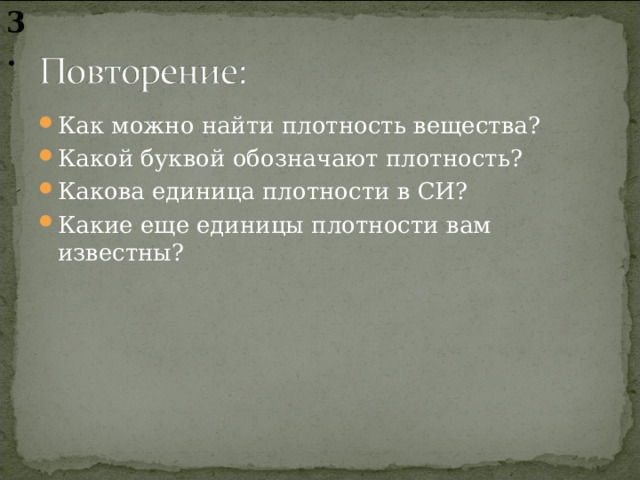 3
.
Повторение:

Как можно найти плотность вещества?
Какой буквой обозначают плотность?
Какова единица плотности в СИ?
Какие еще единицы плотности вам известны?